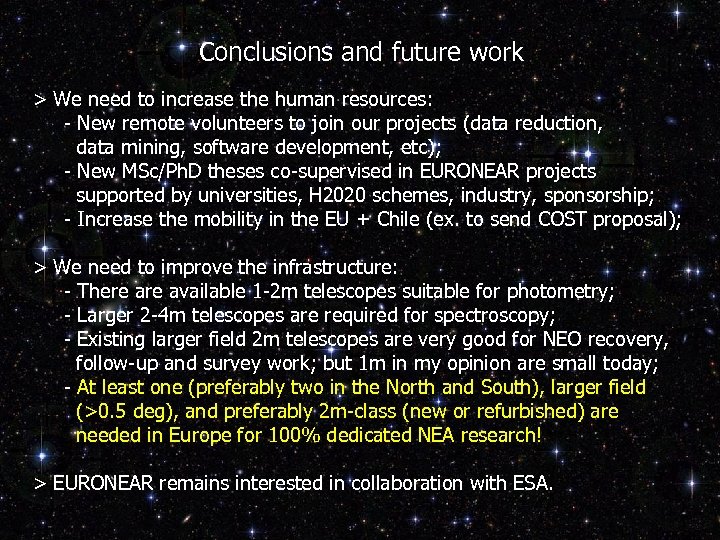 Conclusions and future work

> We need to increase the human resources:
- New remote volunteers to join our projects (data reduction, data mining, software development, etc);
- New MSc/PhD theses co-supervised in EURONEAR projects supported by universities, H2020 schemes, industry, sponsorship;
- Increase the mobility in the EU + Chile (ex. to send COST proposal);

> We need to improve the infrastructure:
- There are available 1-2m telescopes suitable for photometry;
- Larger 2-4m telescopes are required for spectroscopy;
- Existing larger field 2m telescopes are very good for NEO recovery, follow-up and survey work; but 1m in my opinion are small today;
- At least one (preferably two in the North and South), larger field (>0.5 deg), and preferably 2m-class (new or refurbished) are needed in Europe for 100% dedicated NEA research!

> EURONEAR remains interested in collaboration with ESA.